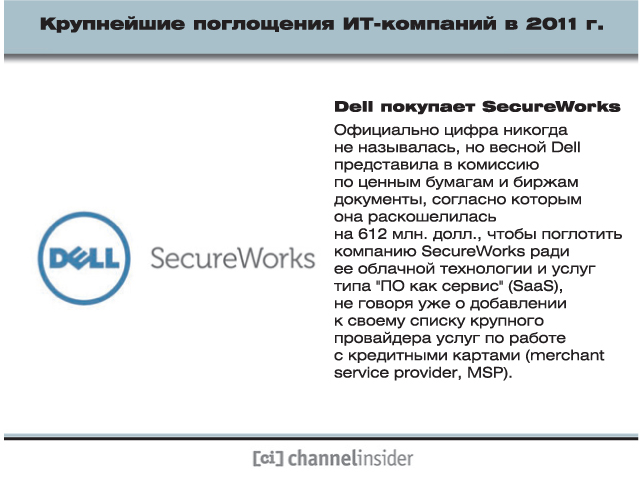 Крупнейшие поглощения ИТ-компаний в 2011 г.

DELL SecureWorks

Dell покупает SecureWorks

Официально цифра никогда не называлась, но весной Dell представила в комиссию по ценным бумагам и биржам документы, согласно которым она раскошелилась на 612 млн. долл., чтобы поглотить компанию SecureWorks ради ее облачной технологии и услуг типа "ПО как сервис" (SaaS), не говоря уже о добавлении к своему списку крупного провайдера услуг по работе с кредитными картами (merchant service provider, MSP).

[ci] channelinsider